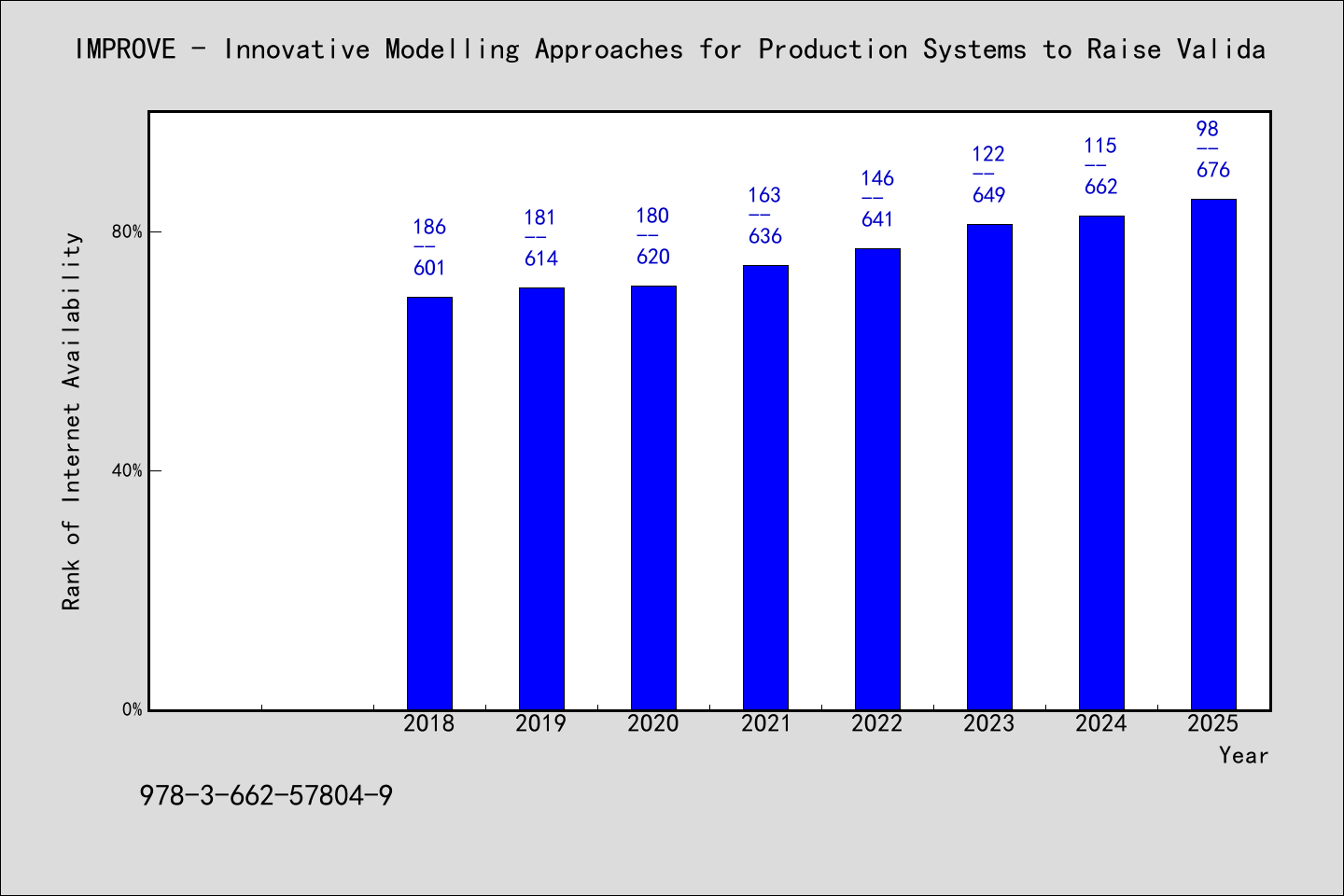 IMPROVE - Innovative Modelling Approaches for Production Systems to Raise Valida

Rank of Internet Availability

80%

40%

0%

186
--
601

181
--
614

180
--
620

163
--
636

146
--
641

122
--
649

115
--
662

98
--
676

2018 2019 2020 2021 2022 2023 2024 2025

Year

978-3-662-57804-9